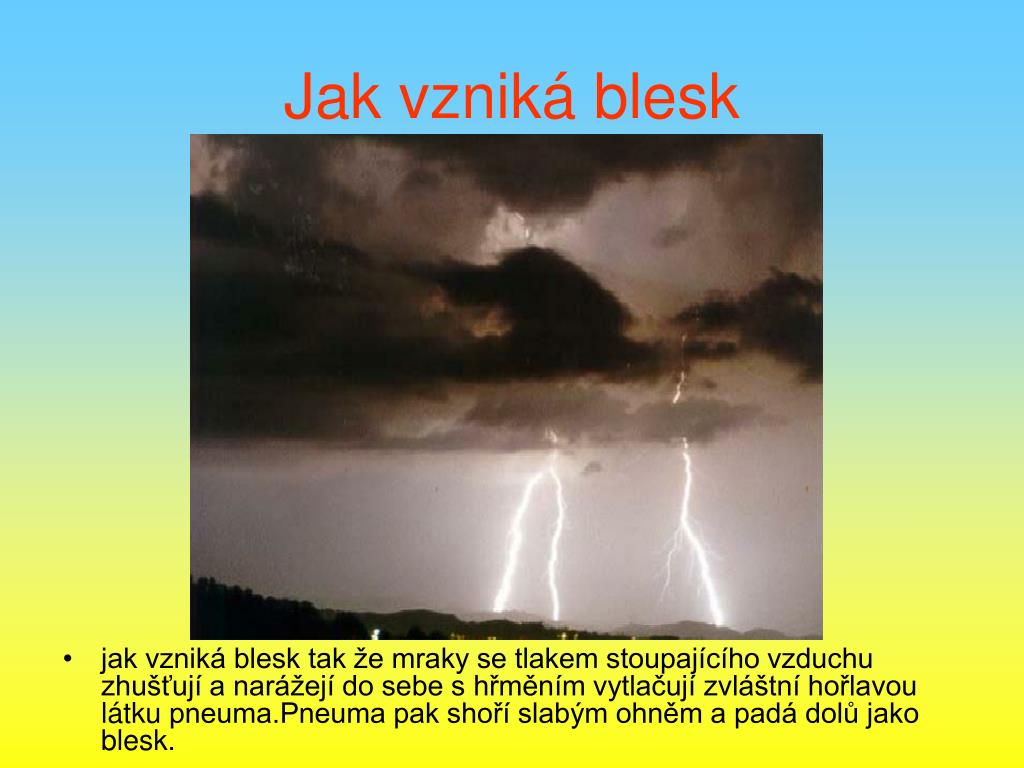 Jak vzniká blesk

• jak vzniká blesk tak že mraky se tlakem stoupajícího vzduchu zhušťují a narážejí do sebe s hřměním vytlačují zvláštní hořlavou látku pneuma.Pneuma pak shoří slabým ohněm a padá dolů jako blesk.